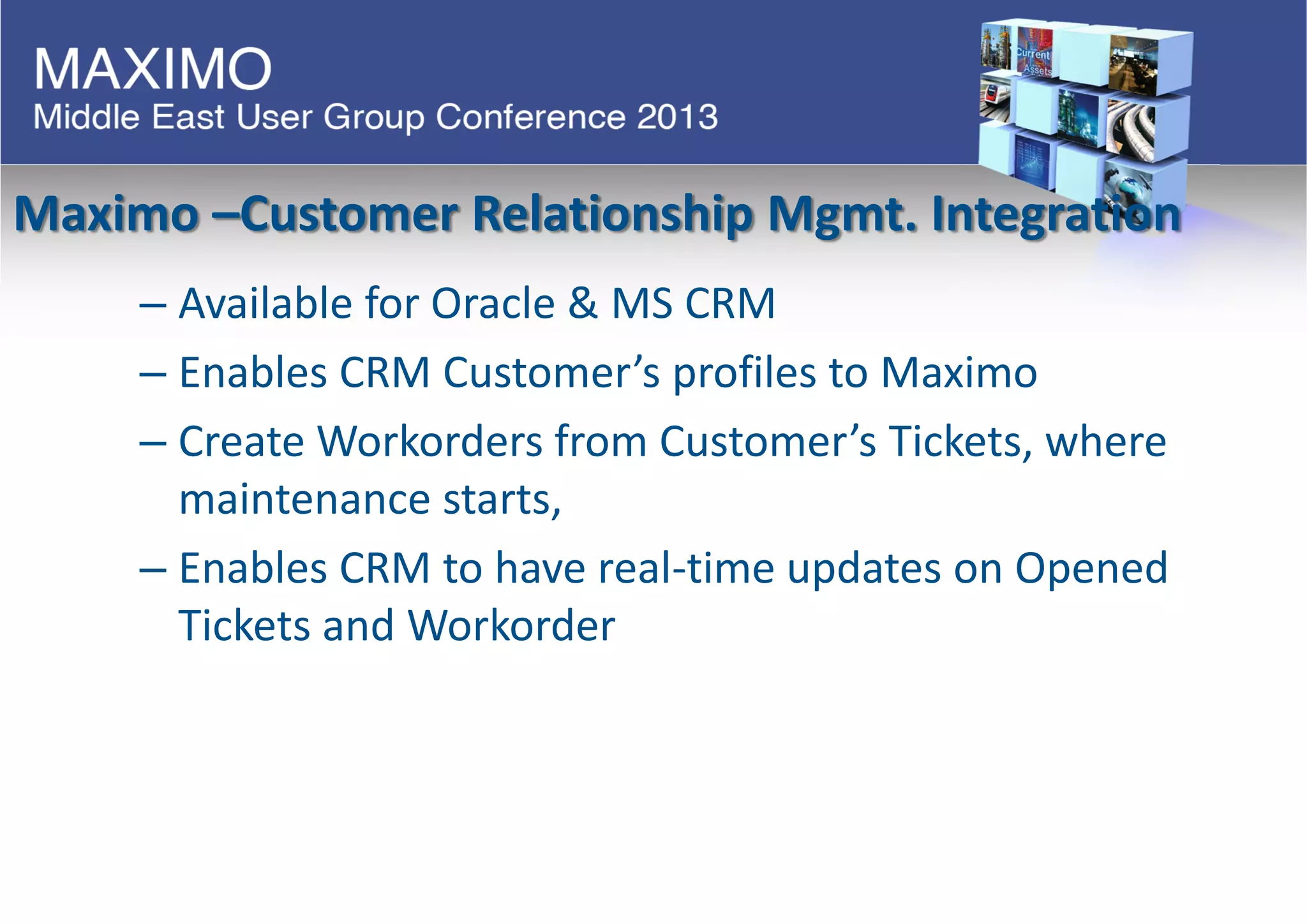 MAXIMO
Middle East User Group Conference 2013

Current
Assets

Maximo –Customer Relationship Mgmt. Integration

– Available for Oracle & MS CRM

– Enables CRM Customer’s profiles to Maximo

– Create Workorders from Customer’s Tickets, where maintenance starts,

– Enables CRM to have real-time updates on Opened Tickets and Workorder